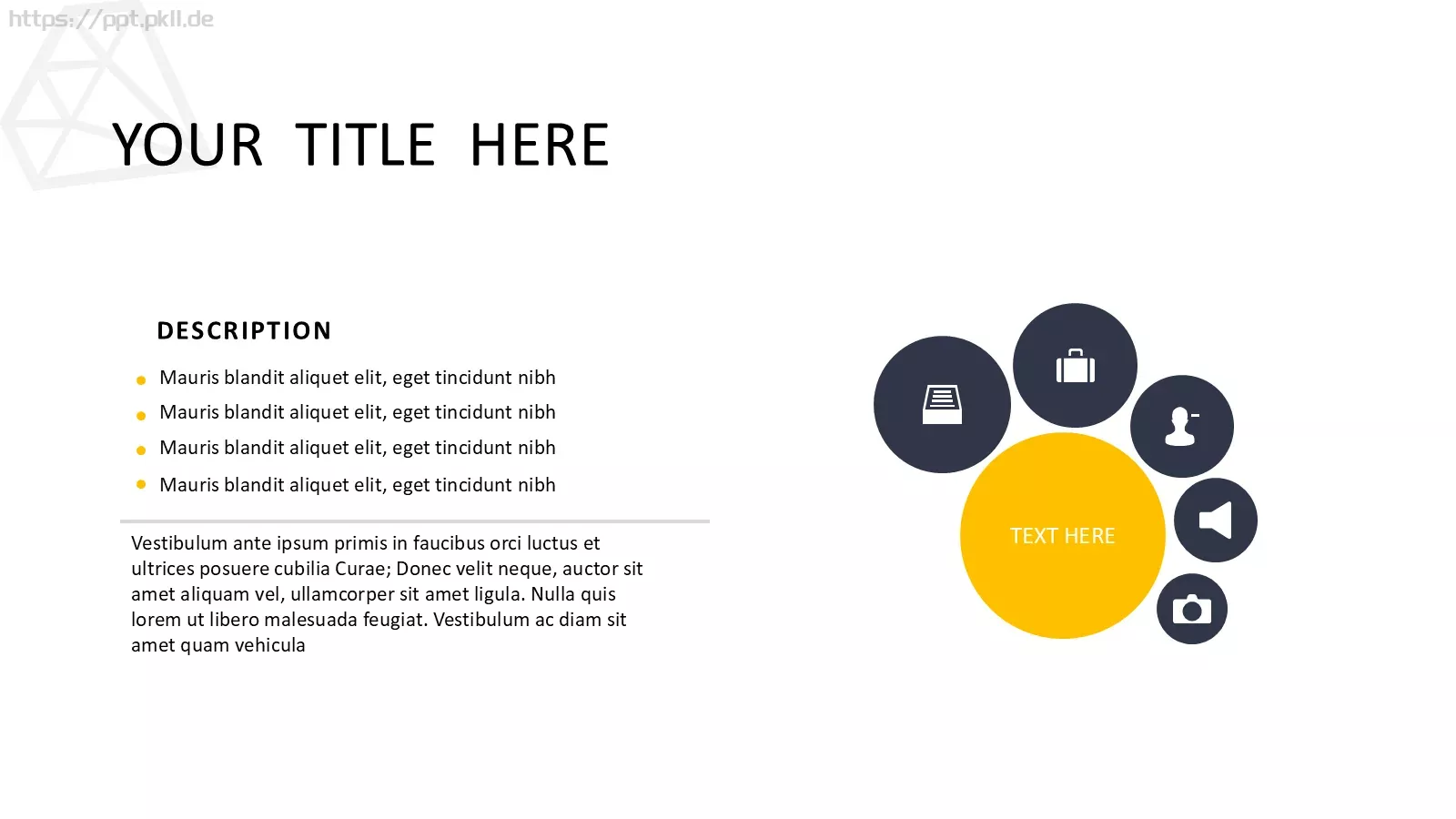 https://ppt.pkll.de

YOUR TITLE HERE

DESCRIPTION

- Mauris blandit aliquet elit, eget tincidunt nibh
- Mauris blandit aliquet elit, eget tincidunt nibh
- Mauris blandit aliquet elit, eget tincidunt nibh
- Mauris blandit aliquet elit, eget tincidunt nibh

Vestibulum ante ipsum primis in faucibus orci luctus et ultrices posuere cubilia Curae; Donec velit neque, auctor sit amet aliquam vel, ullamcorper sit amet ligula. Nulla quis lorem ut libero malesuada feugiat. Vestibulum ac diam sit amet quam vehicula

TEXT HERE